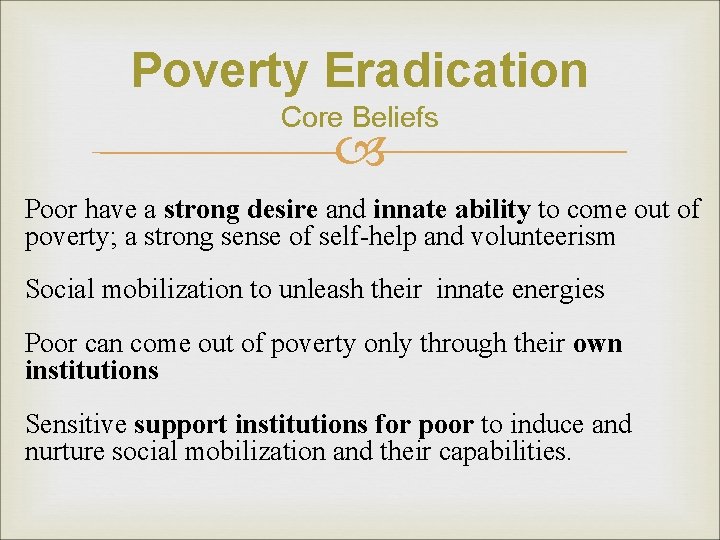 Poverty Eradication
Core Beliefs

Poor have a strong desire and innate ability to come out of poverty; a strong sense of self-help and volunteerism

Social mobilization to unleash their innate energies

Poor can come out of poverty only through their own institutions

Sensitive support institutions for poor to induce and nurture social mobilization and their capabilities.